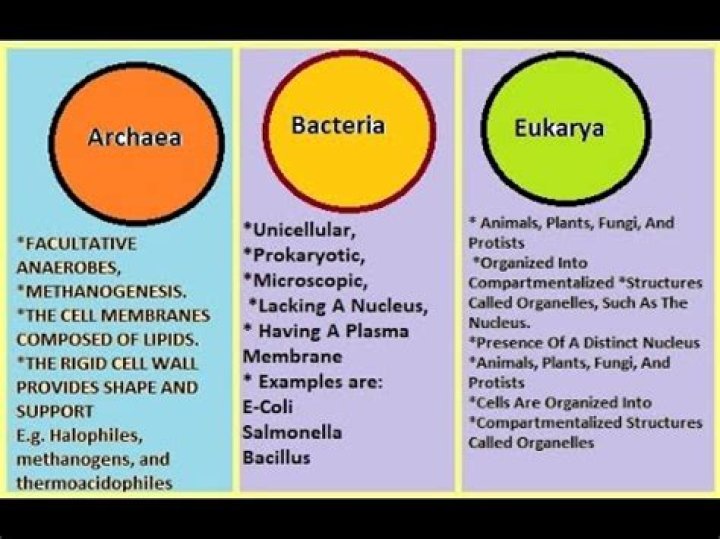 Archaea

*FACULTATIVE ANAEROBES,
*METHANOGENESIS.
*THE CELL MEMBRANES COMPOSED OF LIPIDS.
*THE RIGID CELL WALL PROVIDES SHAPE AND SUPPORT
E.g. Halophiles, methanogens, and thermoacidophiles

Bacteria

*Unicellular,
*Prokaryotic,
*Microscopic,
*Lacking A Nucleus,
* Having A Plasma Membrane
* Examples are:
E-Coli
Salmonella
Bacillus

Eukarya

* Animals, Plants, Fungi, And Protists
*Organized Into Compartmentalized *Structures Called Organelles, Such As The Nucleus.
*Presence Of A Distinct Nucleus
*Animals, Plants, Fungi, And Protists
*Cells Are Organized Into
*Compartmentalized Structures Called Organelles